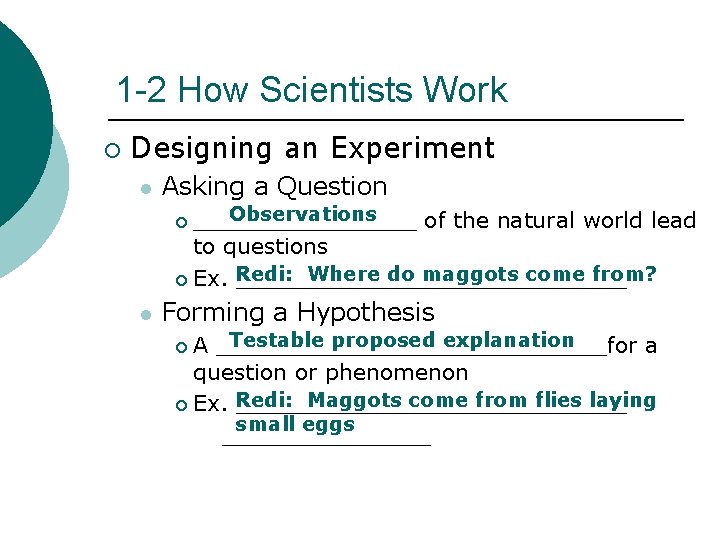 1-2 How Scientists Work

Designing an Experiment

Asking a Question

Observations of the natural world lead to questions

Ex. Redi: Where do maggots come from?

Forming a Hypothesis

A Testable proposed explanation for a question or phenomenon

Ex. Redi: Maggots come from flies laying small eggs